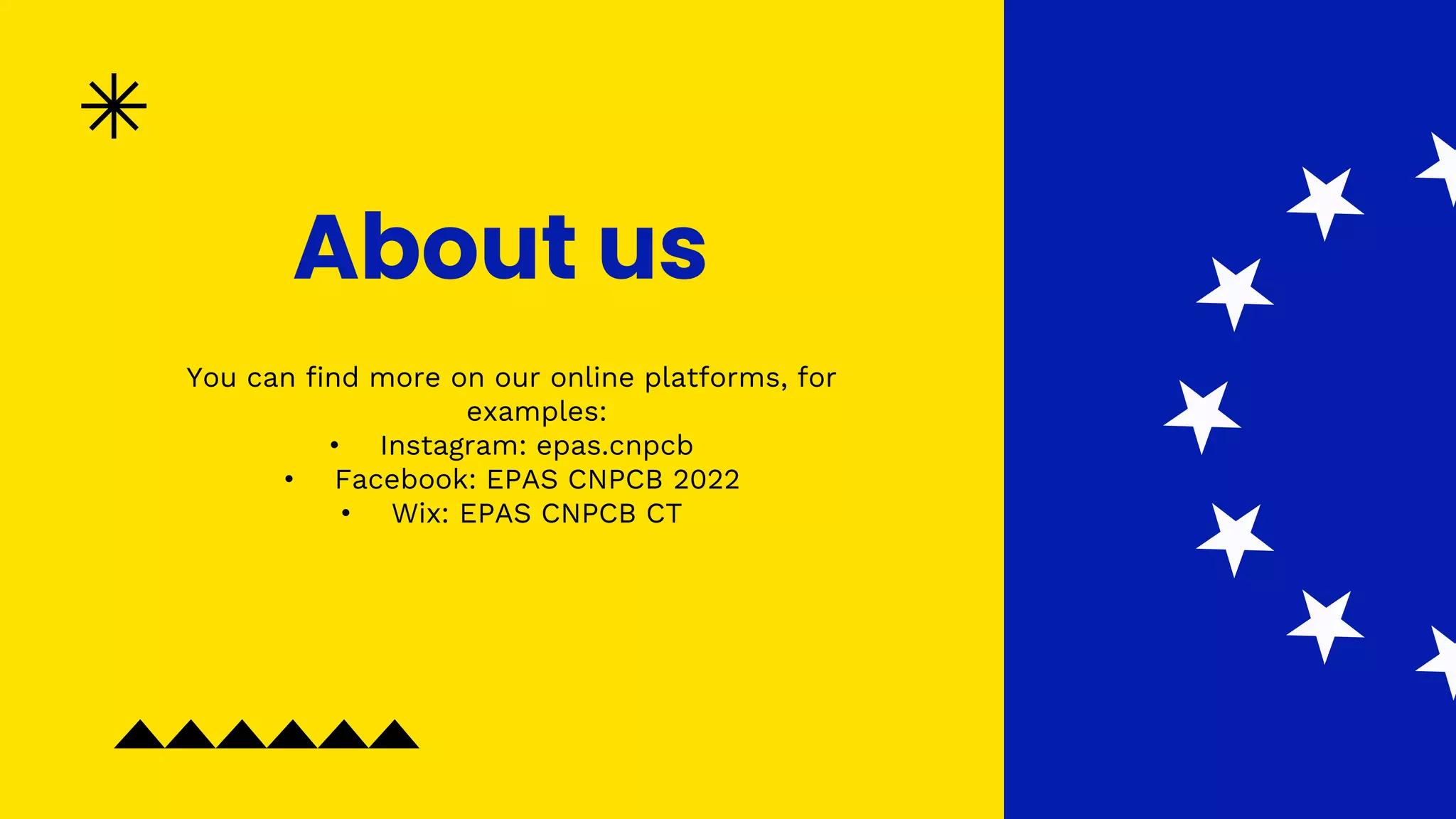 About us

You can find more on our online platforms, for examples:
• Instagram: epas.cnpcb
• Facebook: EPAS CNPCB 2022
• Wix: EPAS CNPCB CT